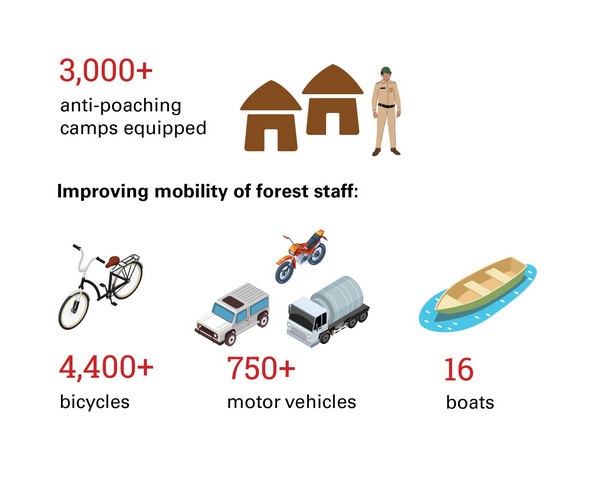 3,000+
anti-poaching camps equipped

Improving mobility of forest staff:

4,400+
bicycles

750+
motor vehicles

16
boats